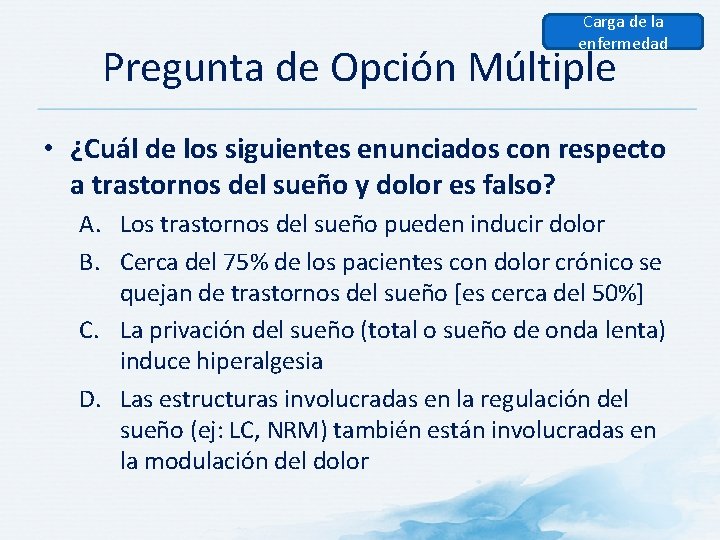 Carga de la enfermedad

Pregunta de Opción Múltiple

• ¿Cuál de los siguientes enunciados con respecto a trastornos del sueño y dolor es falso?

A. Los trastornos del sueño pueden inducir dolor

B. Cerca del 75% de los pacientes con dolor crónico se quejan de trastornos del sueño [es cerca del 50%]

C. La privación del sueño (total o sueño de onda lenta) induce hiperalgesia

D. Las estructuras involucradas en la regulación del sueño (ej: LC, NRM) también están involucradas en la modulación del dolor